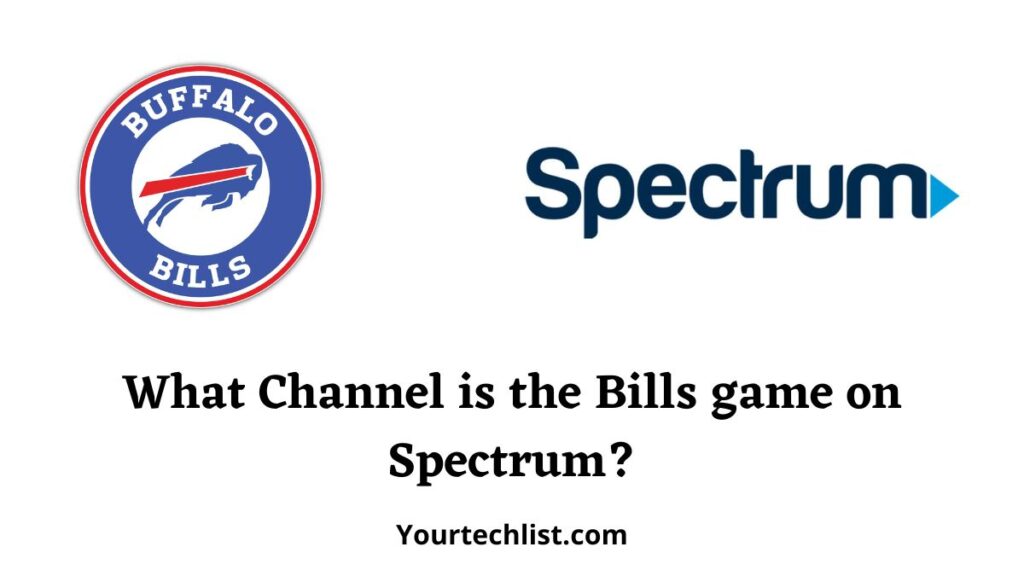 BUFFALO
BILLS

Spectrum

What Channel is the Bills game on Spectrum?

Yourtechlist.com